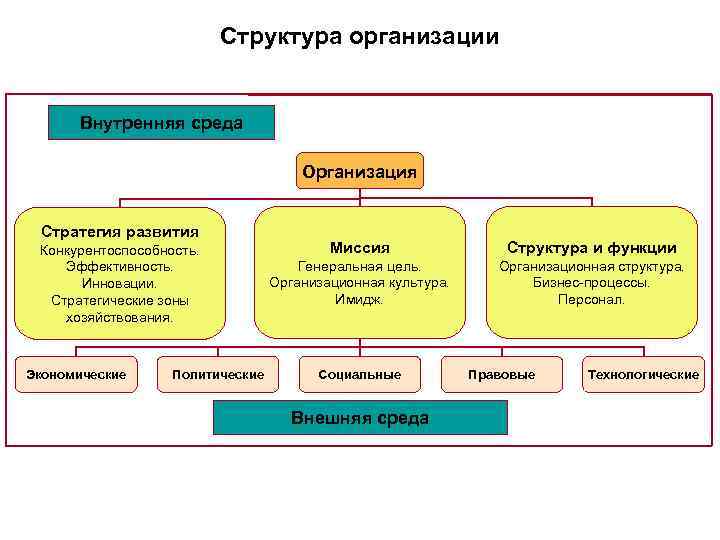 Структура организации

Внутренняя среда

Организация

Стратегия развития
Конкурентоспособность.
Эффективность.
Инновации.
Стратегические зоны хозяйствования.

Миссия
Генеральная цель.
Организационная культура.
Имидж.

Структура и функции
Организационная структура.
Бизнес-процессы.
Персонал.

Экономические

Политические

Социальные

Правовые

Технологические

Внешняя среда